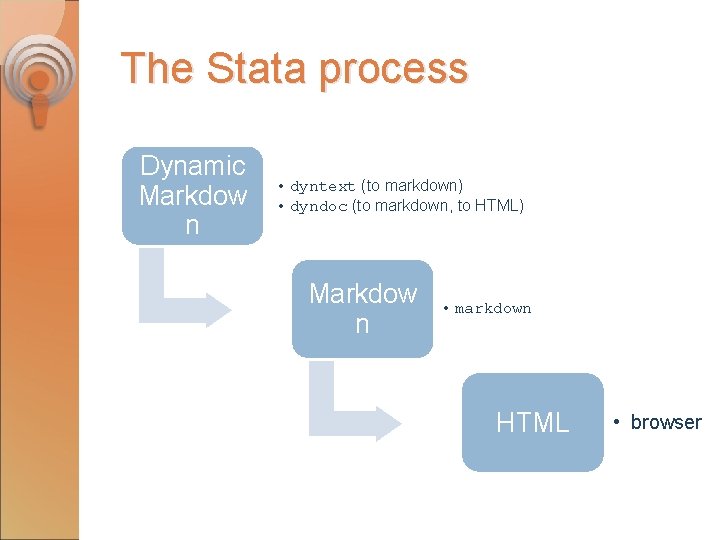 The Stata process

Dynamic Markdow n

• dyntext (to markdown)
• dyndoc (to markdown, to HTML)

Markdow n

• markdown

HTML

• browser